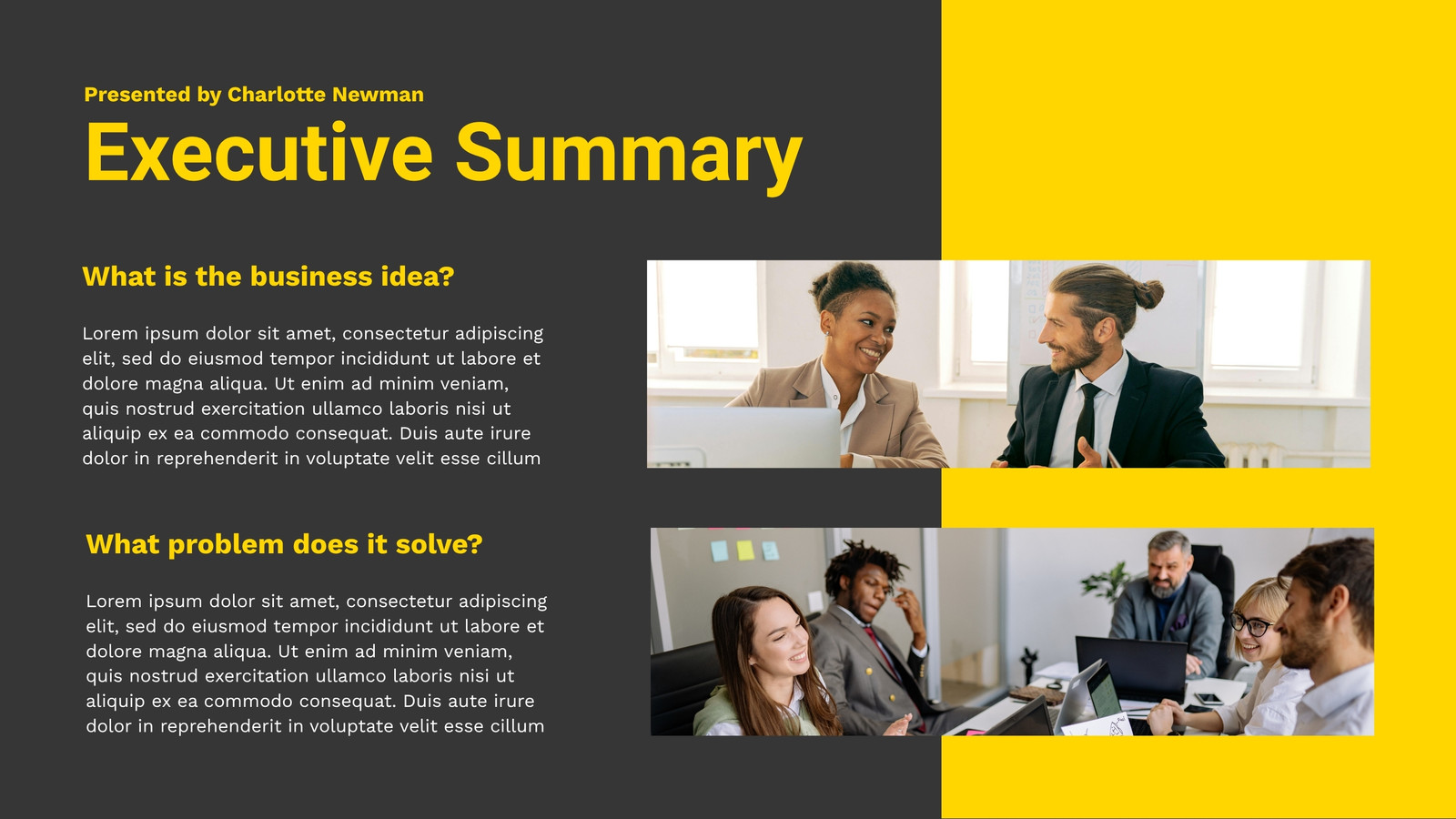 Presented by Charlotte Newman

Executive Summary

What is the business idea?

Lorem ipsum dolor sit amet, consectetur adipiscing elit, sed do eiusmod tempor incididunt ut labore et dolore magna aliqua. Ut enim ad minim veniam, quis nostrud exercitation ullamco laboris nisi ut aliquip ex ea commodo consequat. Duis aute irure dolor in reprehenderit in voluptate velit esse cillum

What problem does it solve?

Lorem ipsum dolor sit amet, consectetur adipiscing elit, sed do eiusmod tempor incididunt ut labore et dolore magna aliqua. Ut enim ad minim veniam, quis nostrud exercitation ullamco laboris nisi ut aliquip ex ea commodo consequat. Duis aute irure dolor in reprehenderit in voluptate velit esse cillum